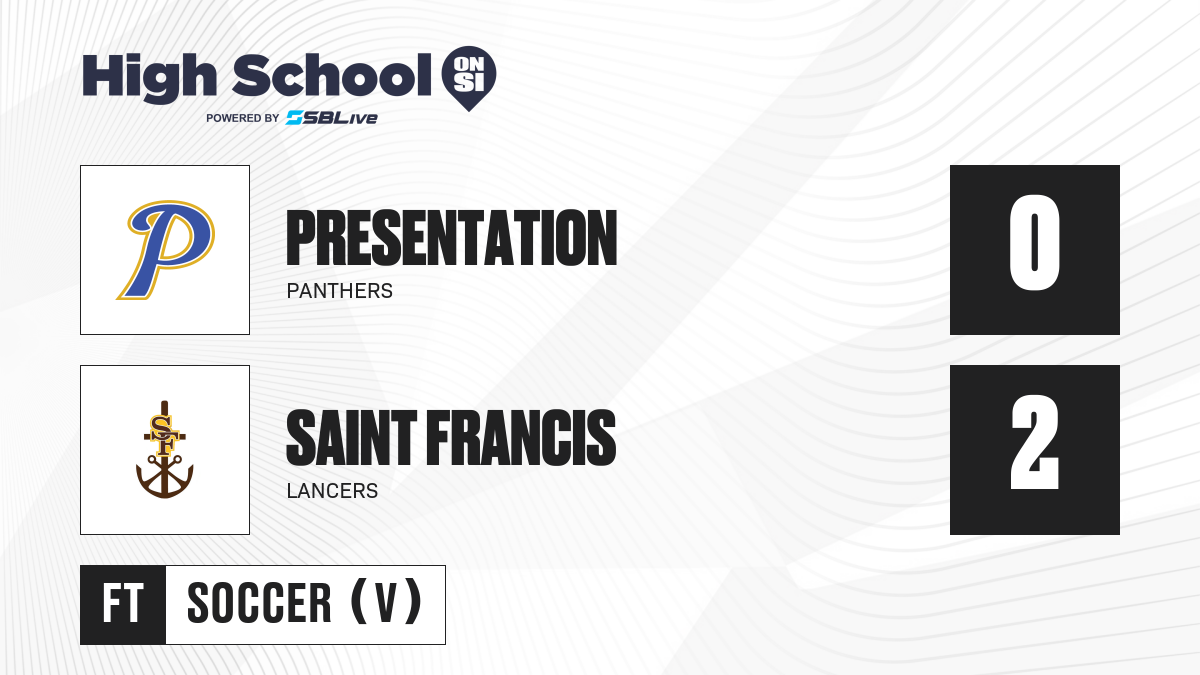 High School ON SI
POWERED BY SBLive

P

PRESENTATION
PANTHERS

0

SF

SAINT FRANCIS
LANCERS

2

FT SOCCER (V)